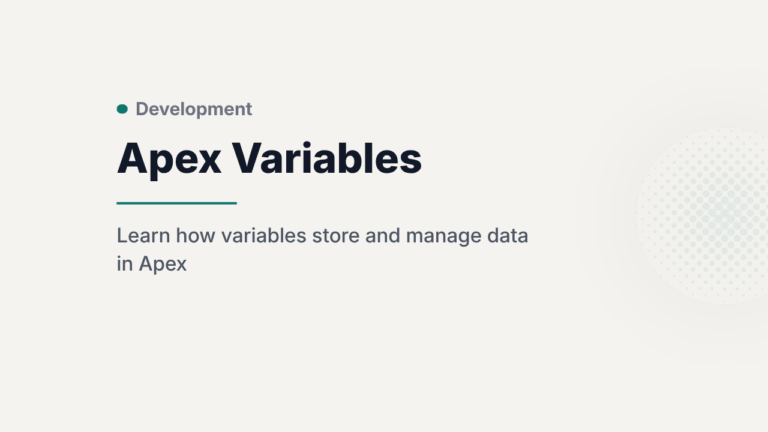 Development

Apex Variables

Learn how variables store and manage data in Apex